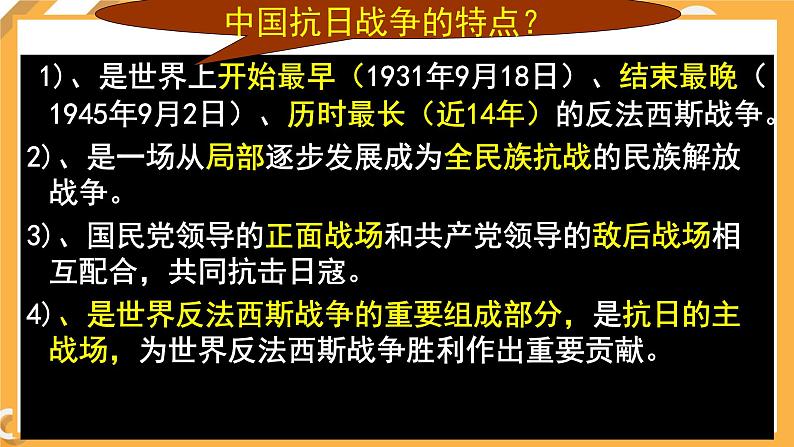 中国抗日战争的特点？

1)、是世界上开始最早（1931年9月18日）、结束最晚（1945年9月2日）、历时最长（近14年）的反法西斯战争。

2)、是一场从局部逐步发展成为全民族抗战的民族解放战争。

3)、国民党领导的正面战场和共产党领导的敌后战场相互配合，共同抗击日寇。

4)、是世界反法西斯战争的重要组成部分，是抗日的主战场，为世界反法西斯战争胜利作出重要贡献。